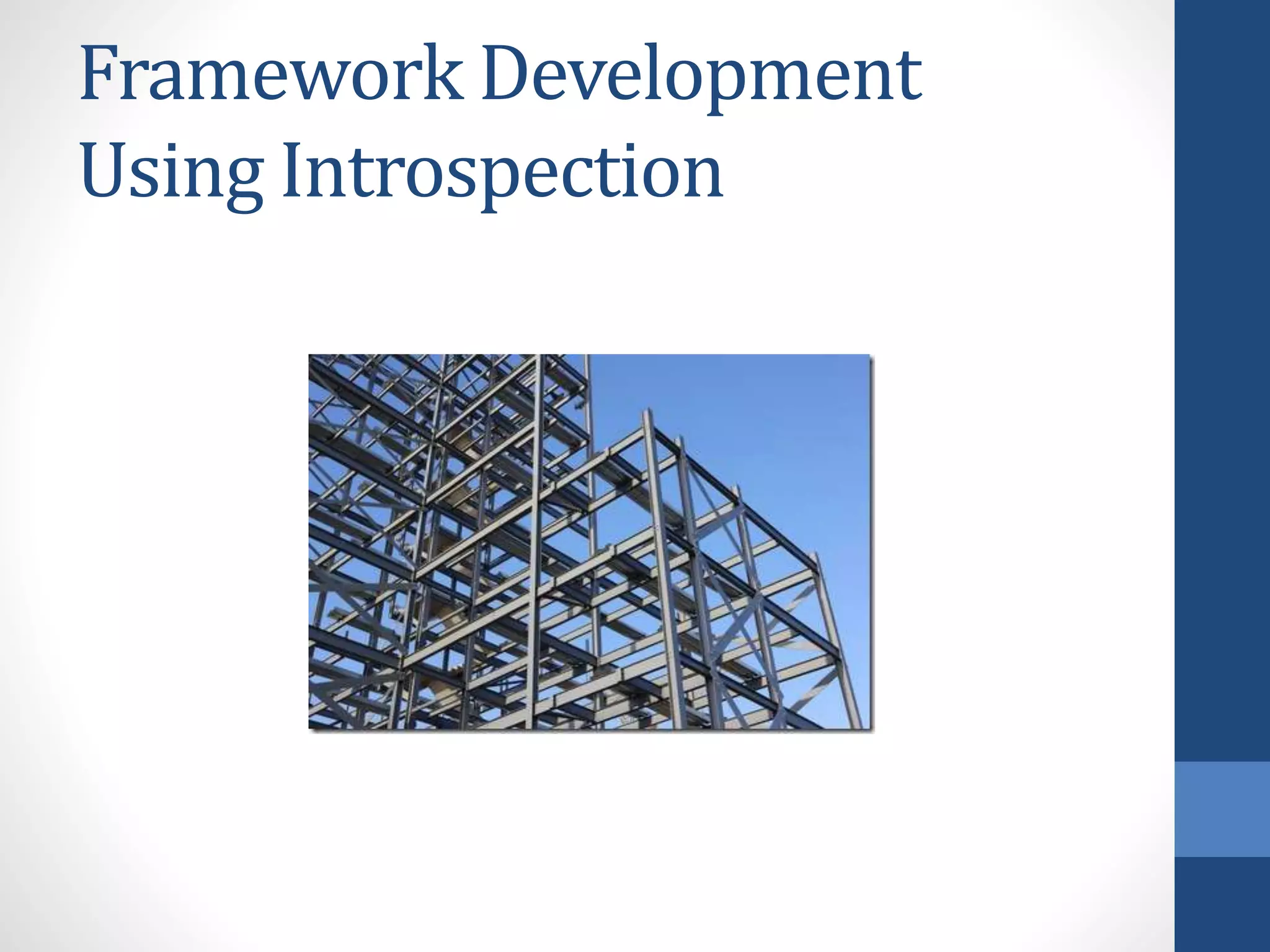 Framework Development Using Introspection